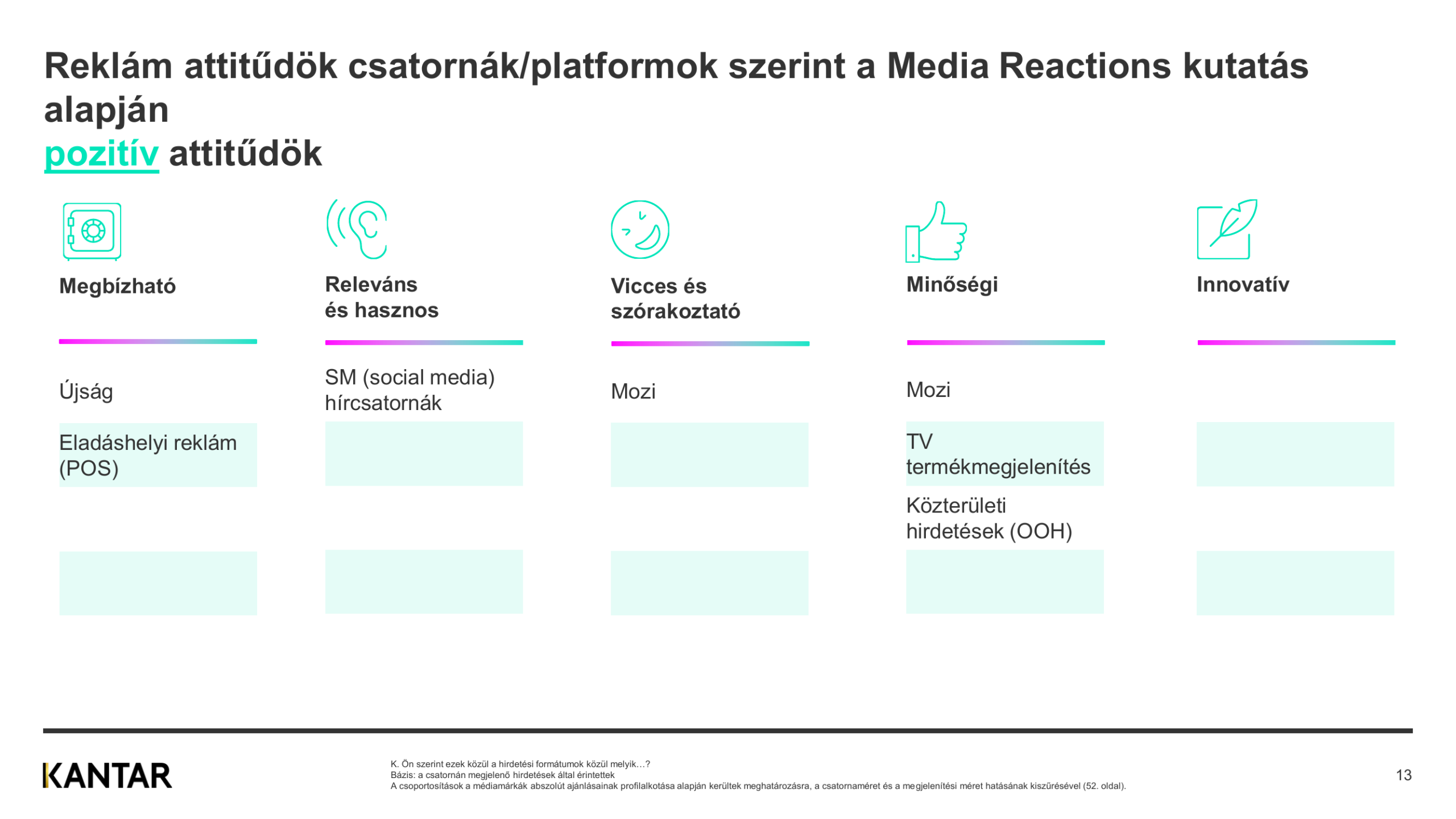 Reklám attitűdök csatornák/platformok szerint a Media Reactions kutatás alapján
pozitív attitűdök

Megbízható

Újság

Eladáshelyi reklám (POS)

Releváns és hasznos

SM (social media) hírcsatornák

Vicces és szórakoztató

Mozi

Minőségi

Mozi

TV termékmegjelenítés

Közterületi hirdetések (OOH)

Innovatív

KANTAR

K. Ön szerint ezek közül a hirdetési formátumok közül melyik…?
Bázis: a csatornán megjelenő hirdetések által érintettek
A csoportosítások a médiamárkák abszolút ajánlásainak profilalkotása alapján kerültek meghatározásra, a csatornaméret és a megjelenítési méret hatásának kiszűrésével (52. oldal).

13